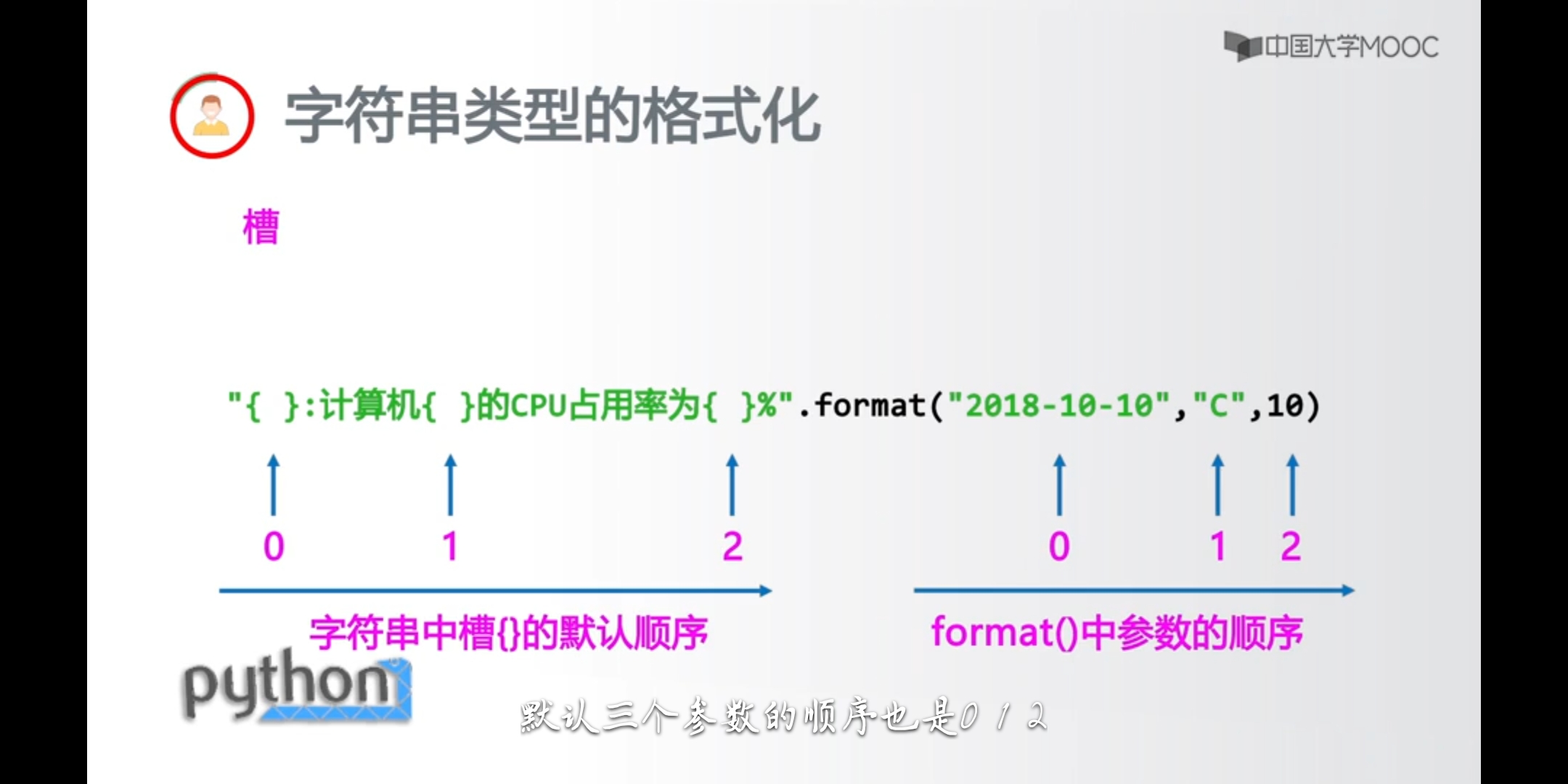 中国大学MOOC

字符串类型的格式化

槽

"{ }:计算机{ }的CPU占用率为{ }%".format("2018-10-10","C",10)

0 1 2

0 1 2

字符串中槽{}的默认顺序

format()中参数的顺序

python

默认三个参数的顺序也是0 1 2